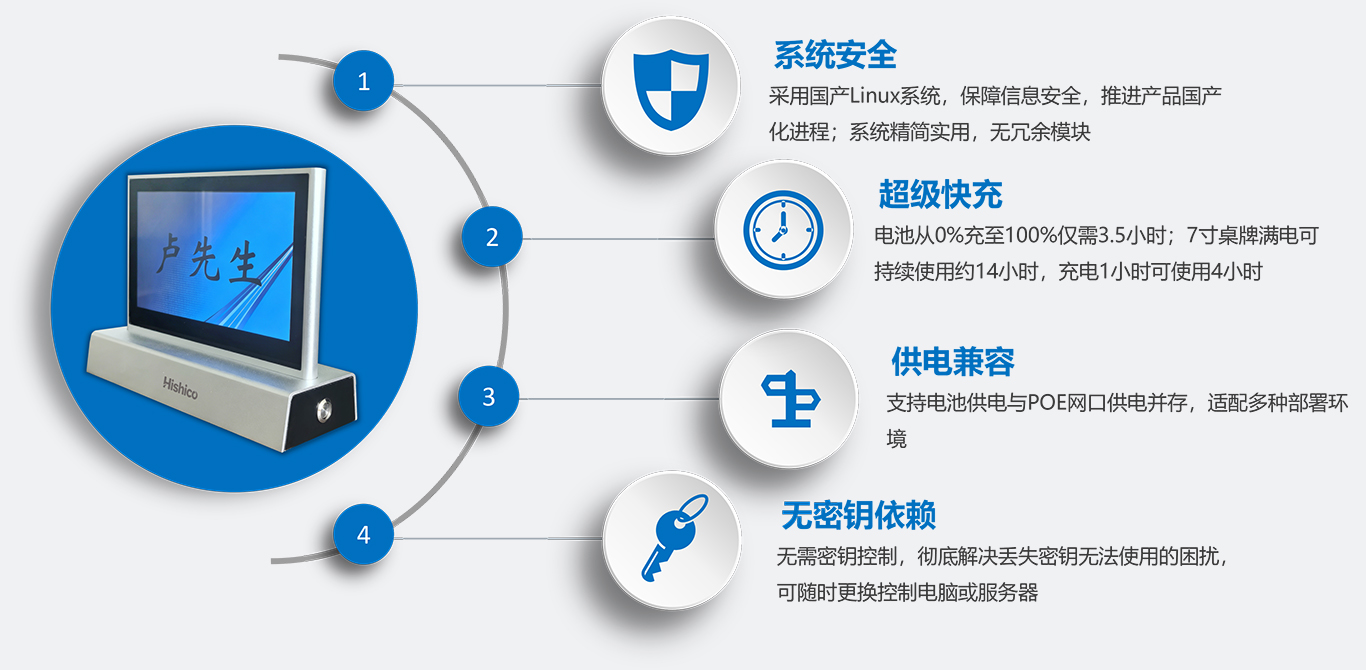 卢先生

Hishico

1

系统安全

采用国产Linux系统，保障信息安全，推进产品国产化进程；系统精简实用，无冗余模块

2

超级快充

电池从0%充至100%仅需3.5小时；7寸桌牌满电可持续使用约14小时，充电1小时可使用4小时

3

供电兼容

支持电池供电与POE网口供电并存，适配多种部署环境

4

无密钥依赖

无需密钥控制，彻底解决丢失密钥无法使用的困扰，可随时更换控制电脑或服务器